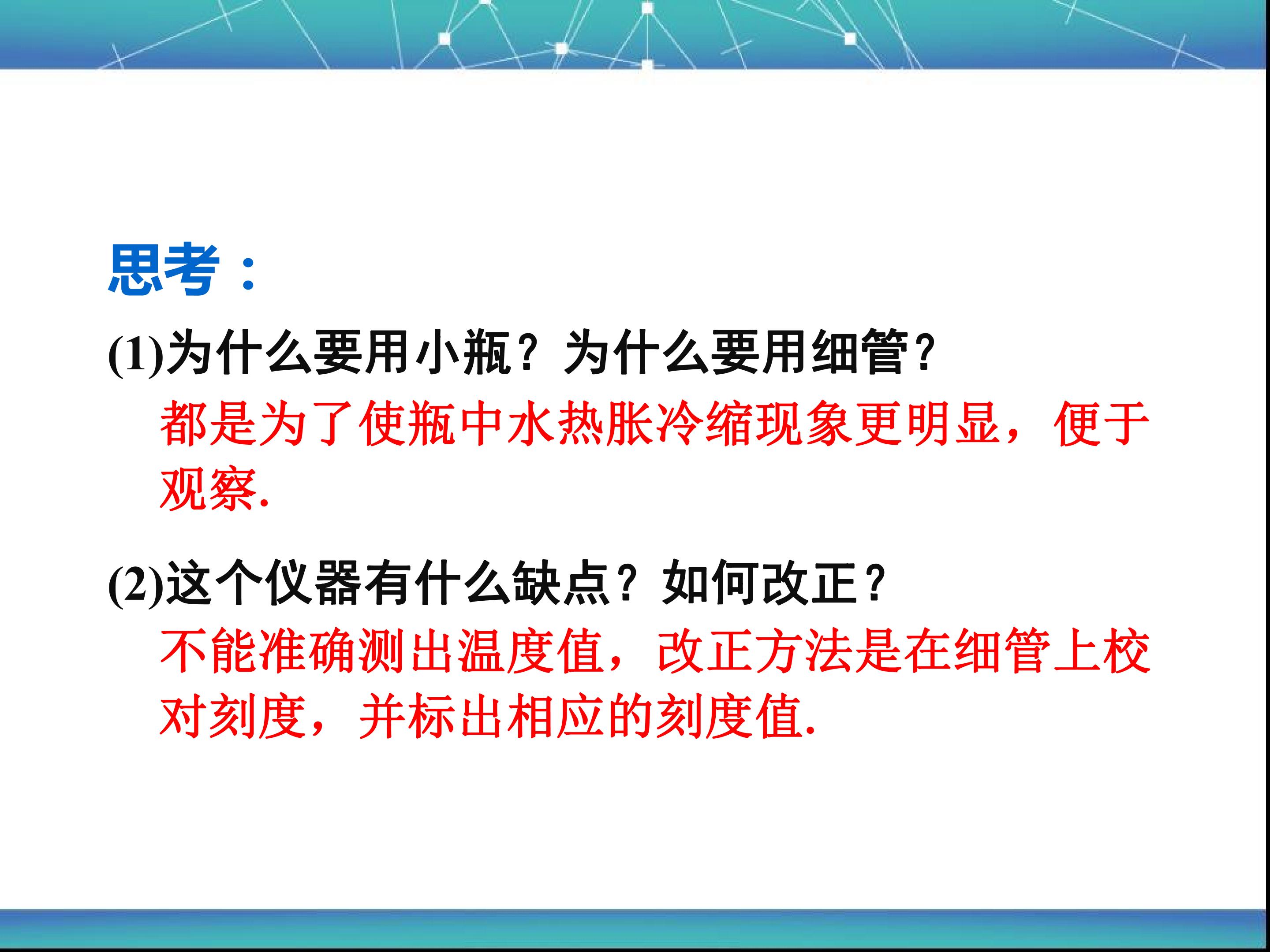 思考：

(1)为什么要用小瓶？为什么要用细管？

都是为了使瓶中水热胀冷缩现象更明显，便于观察.

(2)这个仪器有什么缺点？如何改正？

不能准确测出温度值，改正方法是在细管上校对刻度，并标出相应的刻度值.